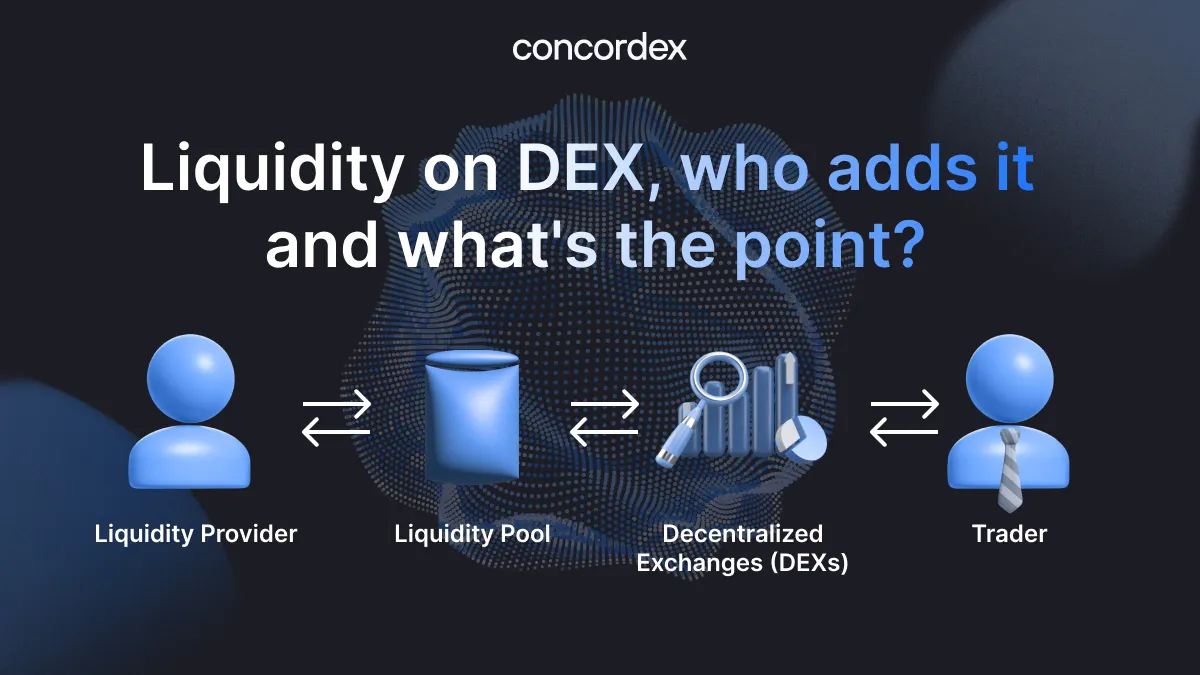 concordex

Liquidity on DEX, who adds it and what's the point?

Liquidity Provider

Liquidity Pool

Decentralized Exchanges (DEXs)

Trader